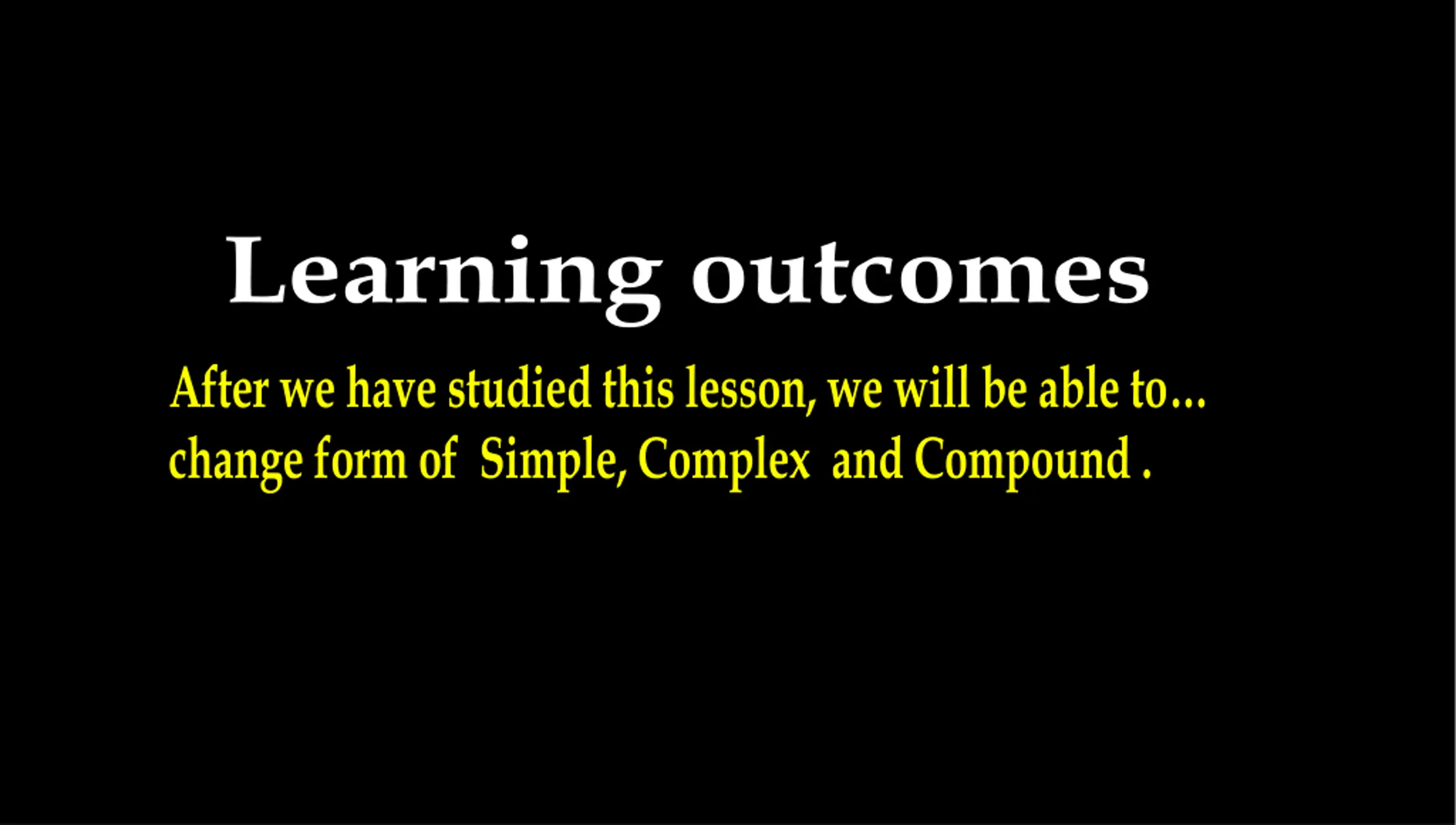 Learning outcomes

After we have studied this lesson, we will be able to…
change form of Simple, Complex and Compound .